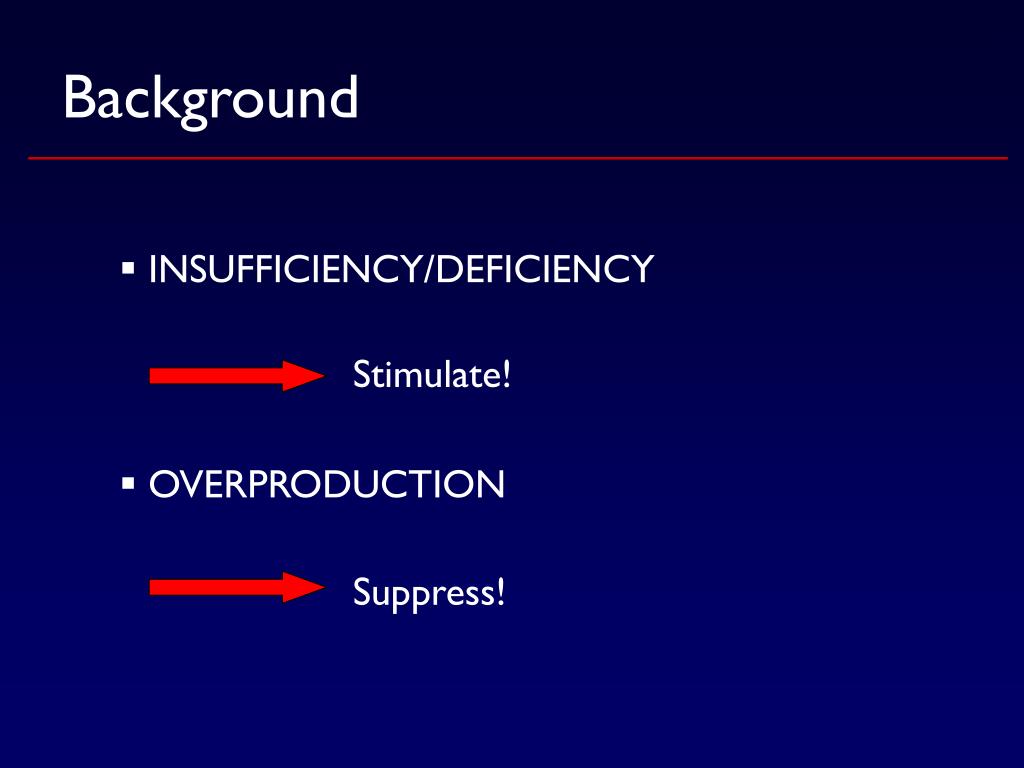 Background

▪ INSUFFICIENCY/DEFICIENCY

Stimulate!

▪ OVERPRODUCTION

Suppress!